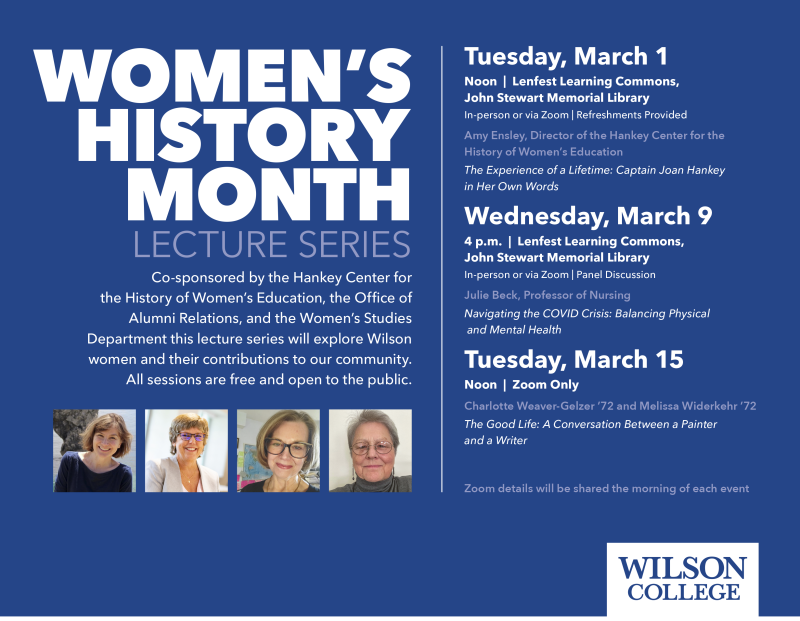 WOMEN'S HISTORY MONTH
LECTURE SERIES

Co-sponsored by the Hankey Center for the History of Women's Education, the Office of Alumni Relations, and the Women's Studies Department this lecture series will explore Wilson women and their contributions to our community. All sessions are free and open to the public.

Tuesday, March 1
Noon | Lenfest Learning Commons, John Stewart Memorial Library
In-person or via Zoom | Refreshments Provided
Amy Ensley, Director of the Hankey Center for the History of Women's Education
The Experience of a Lifetime: Captain Joan Hankey in Her Own Words

Wednesday, March 9
4 p.m. | Lenfest Learning Commons, John Stewart Memorial Library
In-person or via Zoom | Panel Discussion
Julie Beck, Professor of Nursing
Navigating the COVID Crisis: Balancing Physical and Mental Health

Tuesday, March 15
Noon | Zoom Only
Charlotte Weaver-Gelzer '72 and Melissa Widerkehr '72
The Good Life: A Conversation Between a Painter and a Writer

Zoom details will be shared the morning of each event

WILSON COLLEGE